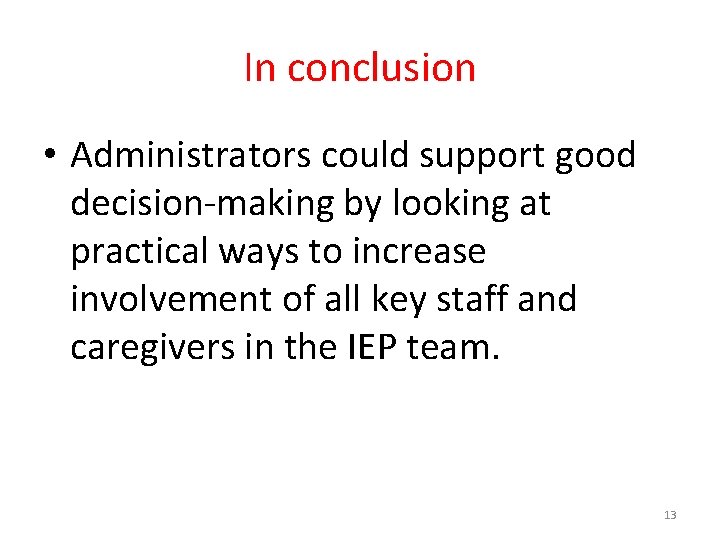 In conclusion

• Administrators could support good decision-making by looking at practical ways to increase involvement of all key staff and caregivers in the IEP team.

13